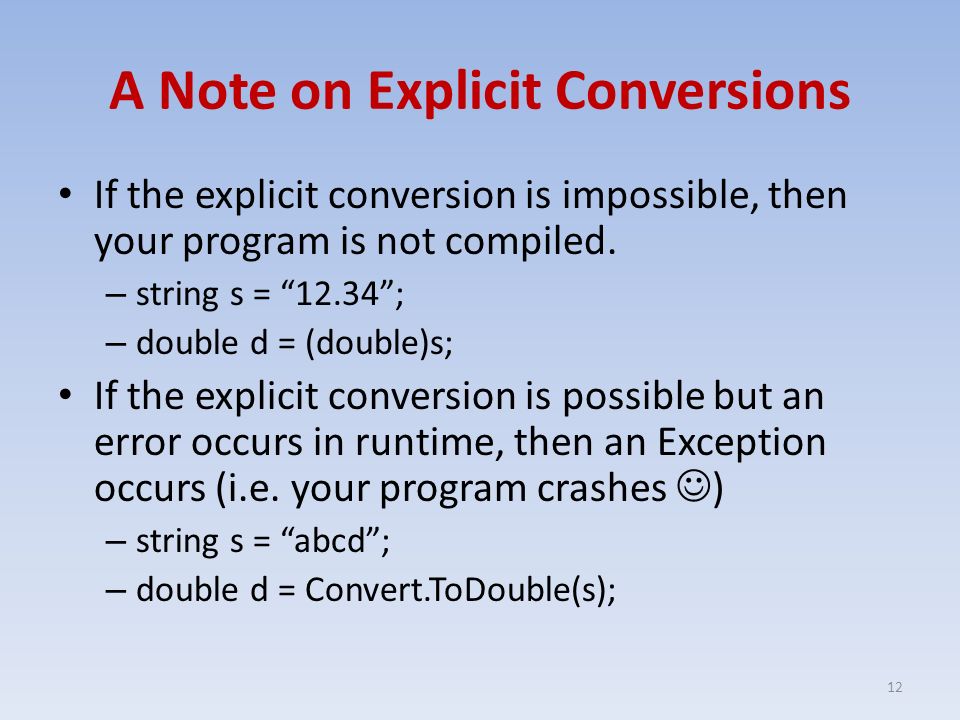 A Note on Explicit Conversions

• If the explicit conversion is impossible, then your program is not compiled.
– string s = “12.34”;
– double d = (double)s;

• If the explicit conversion is possible but an error occurs in runtime, then an Exception occurs (i.e. your program crashes ☺)
– string s = “abcd”;
– double d = Convert.ToDouble(s);

12